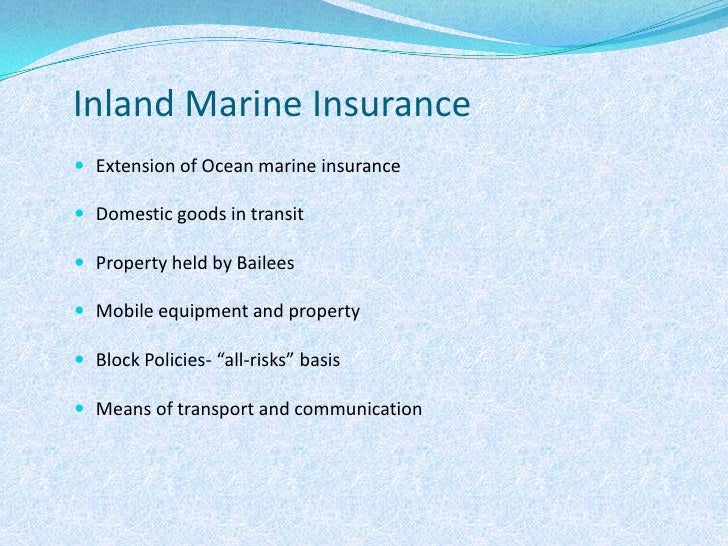 Inland Marine Insurance

- Extension of Ocean marine insurance
- Domestic goods in transit
- Property held by Bailees
- Mobile equipment and property
- Block Policies- “all-risks” basis
- Means of transport and communication